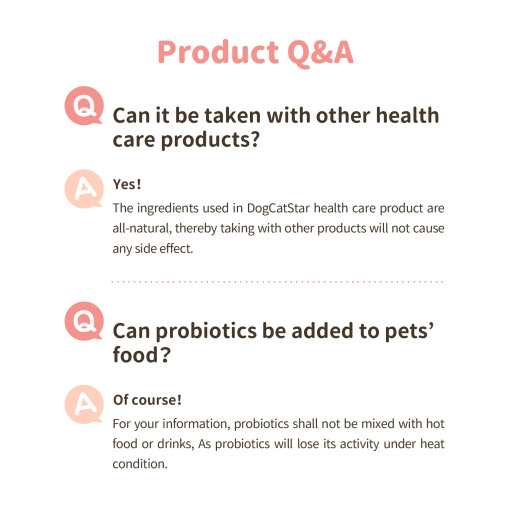 Product Q&A

Q

Can it be taken with other health care products?

A

Yes!

The ingredients used in DogCatStar health care product are all-natural, thereby taking with other products will not cause any side effect.

Q

Can probiotics be added to pets' food?

A

Of course!

For your information, probiotics shall not be mixed with hot food or drinks, As probiotics will lose its activity under heat condition.